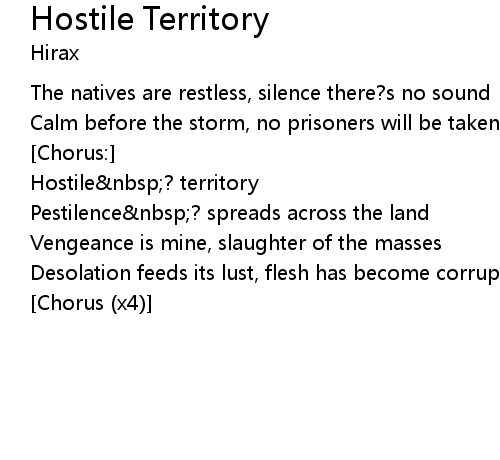 Hostile Territory
Hirax

The natives are restless, silence there?s no sound
Calm before the storm, no prisoners will be taken
[Chorus:]
Hostile&nbsp;? territory
Pestilence&nbsp;? spreads across the land
Vengeance is mine, slaughter of the masses
Desolation feeds its lust, flesh has become corrup
[Chorus (x4)]